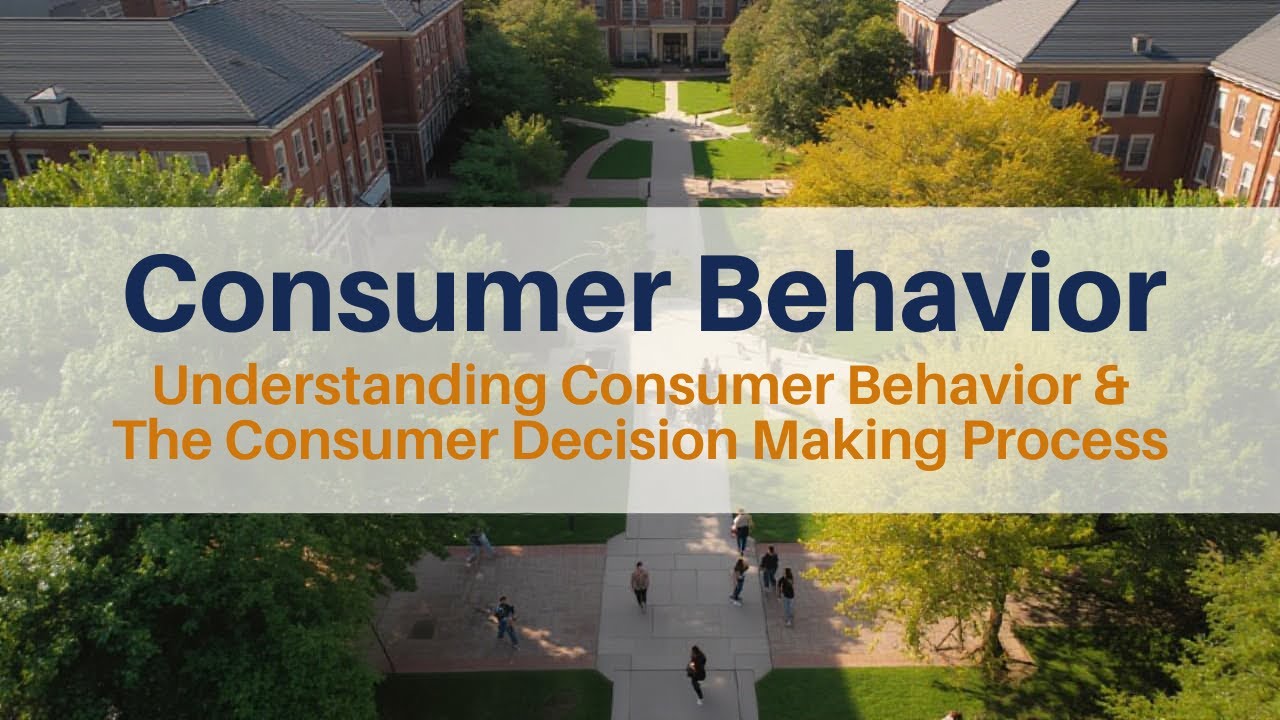 Consumer Behavior

Understanding Consumer Behavior & The Consumer Decision Making Process